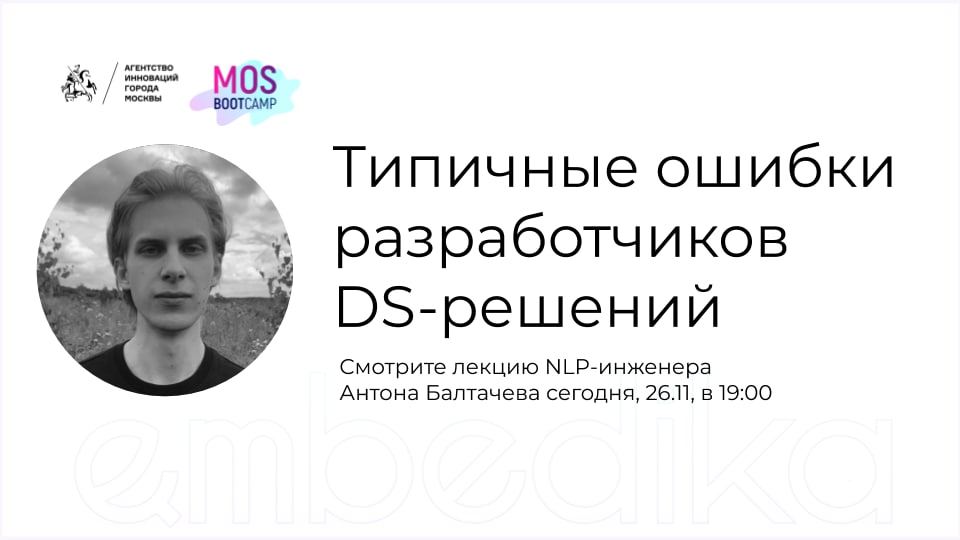 АГЕНТСТВО
ИННОВАЦИЙ
ГОРОДА
МОСКВЫ

MOS
BOOTCAMP

Типичные ошибки разработчиков DS-решений

Смотрите лекцию NLP-инженера Антона Балтачева сегодня, 26.11, в 19:00

embedika